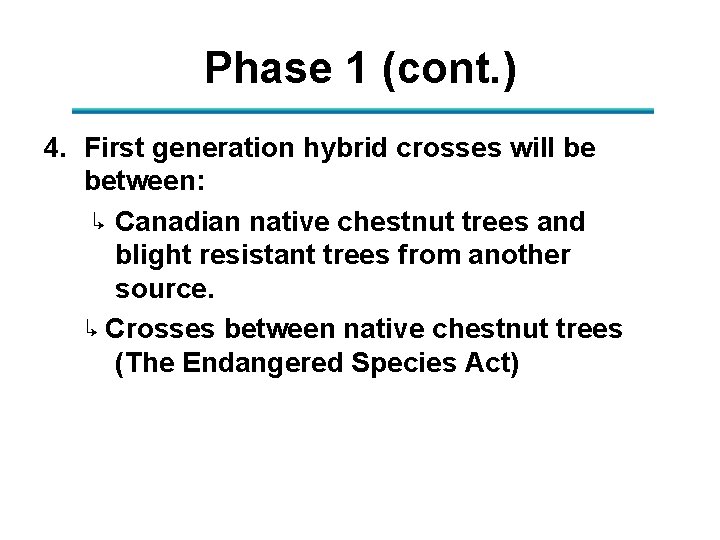 Phase 1 (cont.)

4. First generation hybrid crosses will be between:

↳ Canadian native chestnut trees and blight resistant trees from another source.

↳ Crosses between native chestnut trees (The Endangered Species Act)